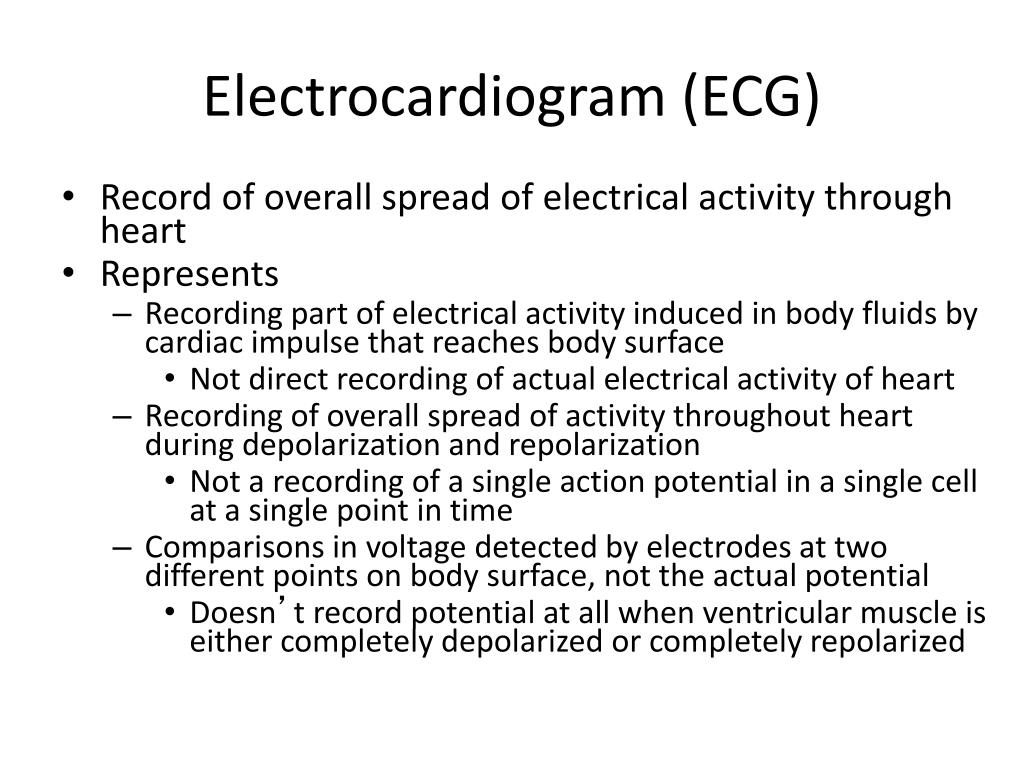 Electrocardiogram (ECG)

• Record of overall spread of electrical activity through heart
• Represents
– Recording part of electrical activity induced in body fluids by cardiac impulse that reaches body surface
• Not direct recording of actual electrical activity of heart
– Recording of overall spread of activity throughout heart during depolarization and repolarization
• Not a recording of a single action potential in a single cell at a single point in time
– Comparisons in voltage detected by electrodes at two different points on body surface, not the actual potential
• Doesn’t record potential at all when ventricular muscle is either completely depolarized or completely repolarized